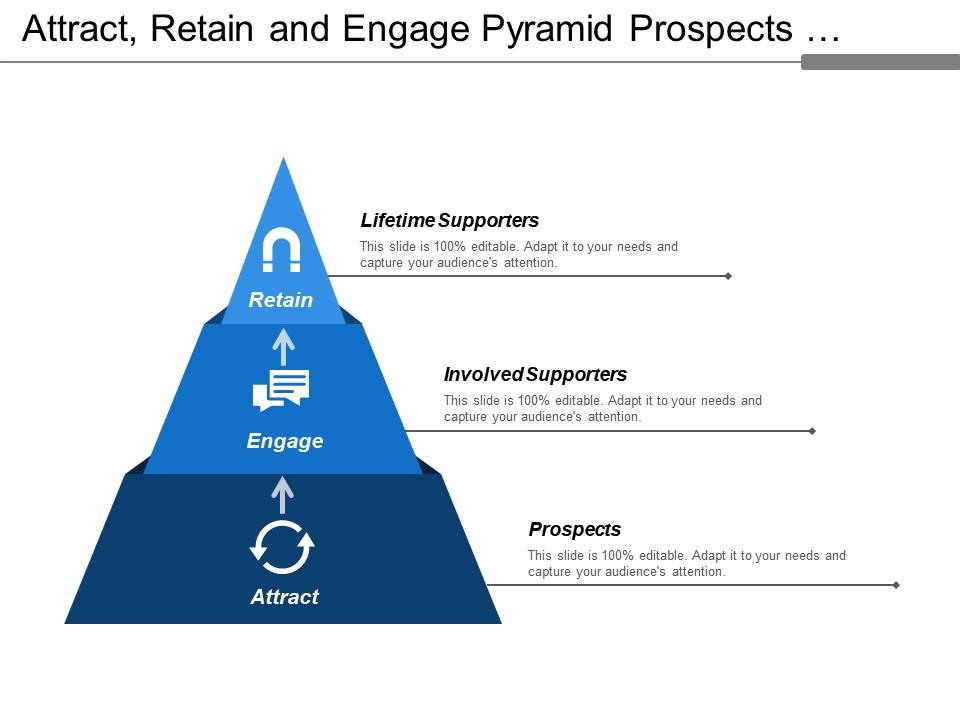 Attract, Retain and Engage Pyramid Prospects …

Retain

Lifetime Supporters

This slide is 100% editable. Adapt it to your needs and capture your audience's attention.

Engage

Involved Supporters

This slide is 100% editable. Adapt it to your needs and capture your audience's attention.

Attract

Prospects

This slide is 100% editable. Adapt it to your needs and capture your audience's attention.